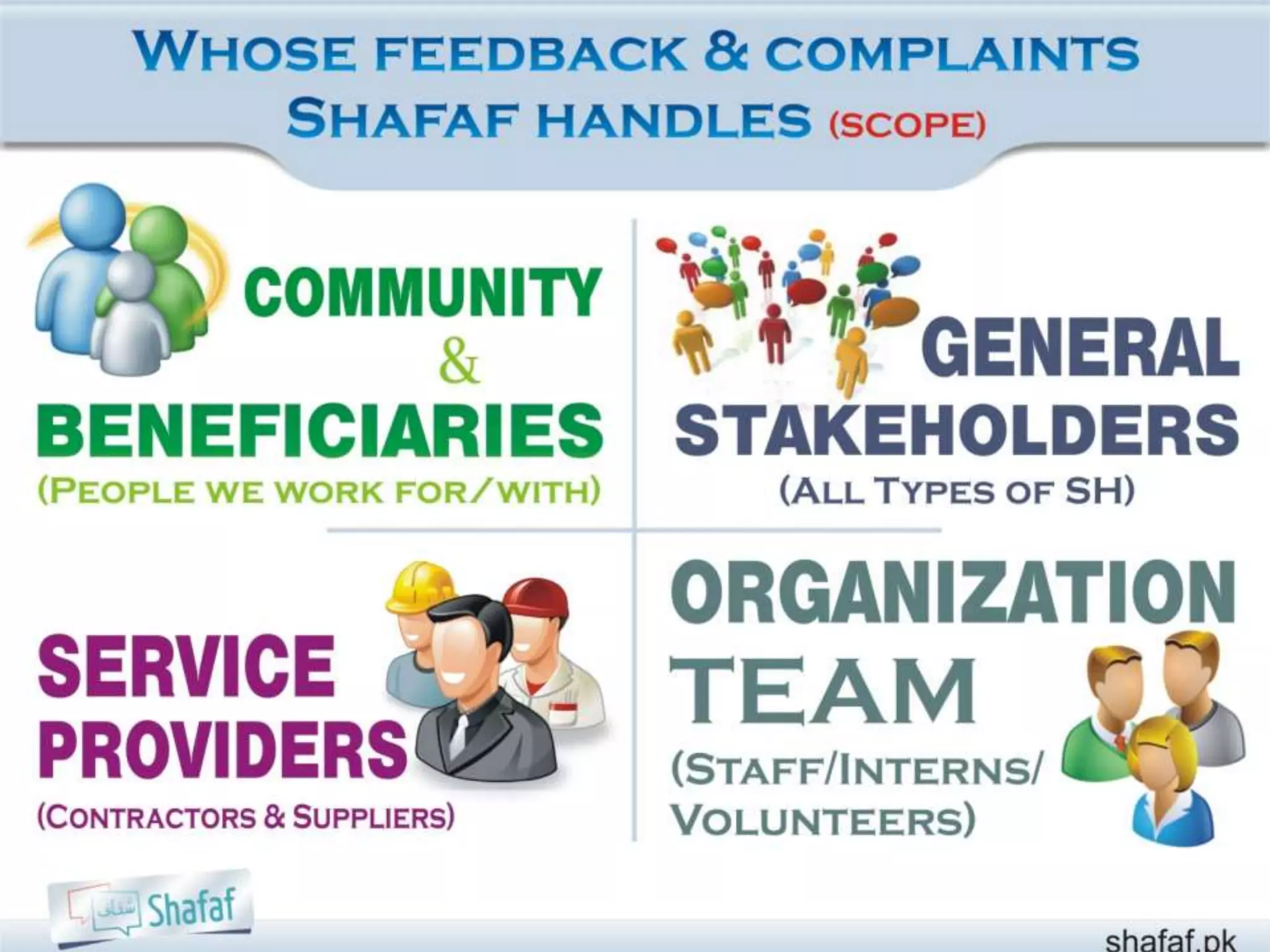 WHOSE FEEDBACK & COMPLAINTS SHAFAF HANDLES (SCOPE)

COMMUNITY & BENEFICIARIES
(PEOPLE WE WORK FOR/WITH)

GENERAL STAKEHOLDERS
(ALL TYPES OF SH)

SERVICE PROVIDERS
(CONTRACTORS & SUPPLIERS)

ORGANIZATION TEAM
(STAFF/INTERNS/ VOLUNTEERS)

شفاف Shafaf

shafaf.pk